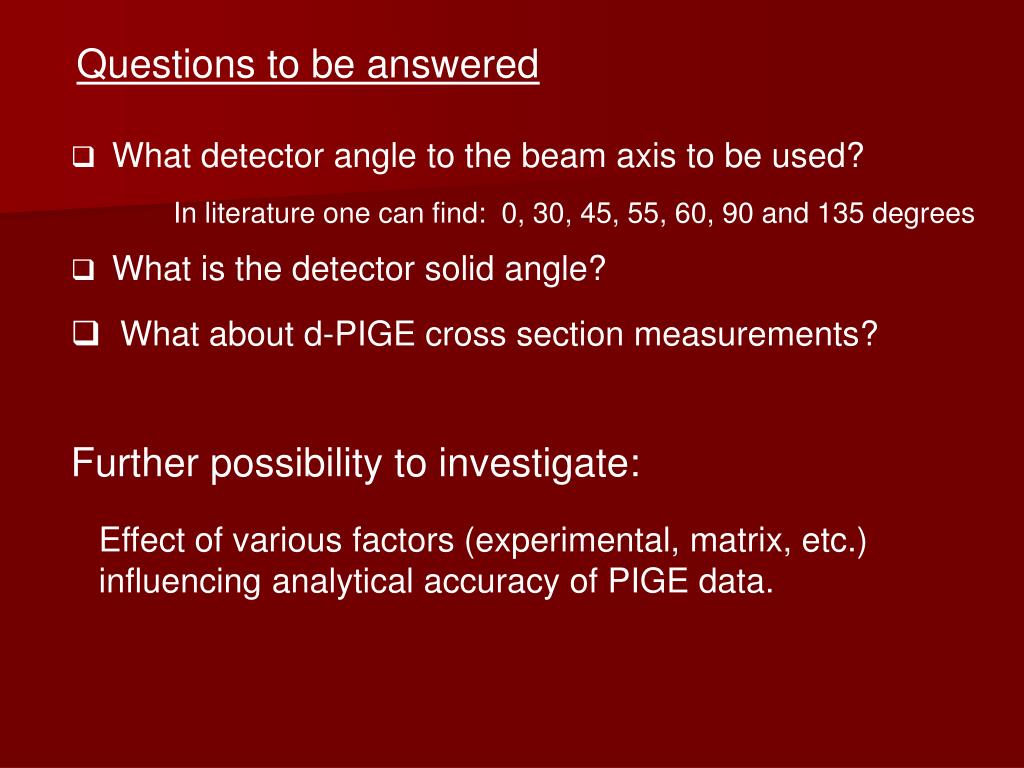 Questions to be answered

❑ What detector angle to the beam axis to be used?

In literature one can find: 0, 30, 45, 55, 60, 90 and 135 degrees

❑ What is the detector solid angle?

❑ What about d-PIGE cross section measurements?

Further possibility to investigate:

Effect of various factors (experimental, matrix, etc.) influencing analytical accuracy of PIGE data.